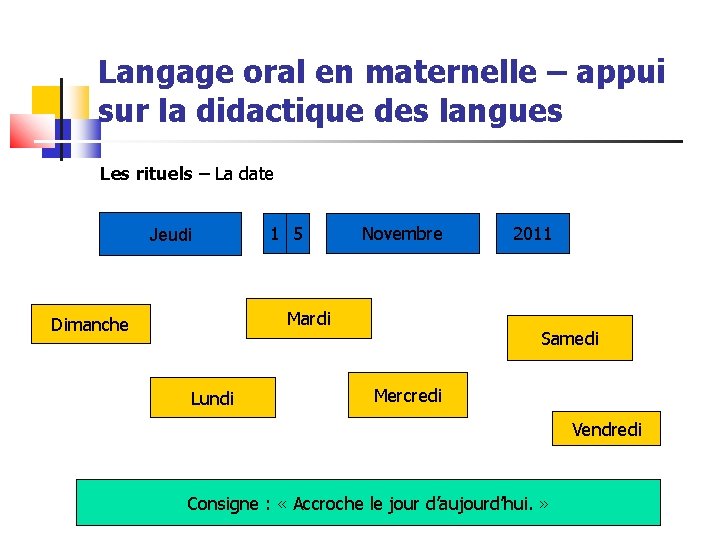 Langage oral en maternelle – appui sur la didactique des langues

**Les rituels** – La date

Jeudi

1 5

Novembre

2011

Dimanche

Mardi

Samedi

Lundi

Mercredi

Vendredi

Consigne : « Accroche le jour d'aujourd'hui. »